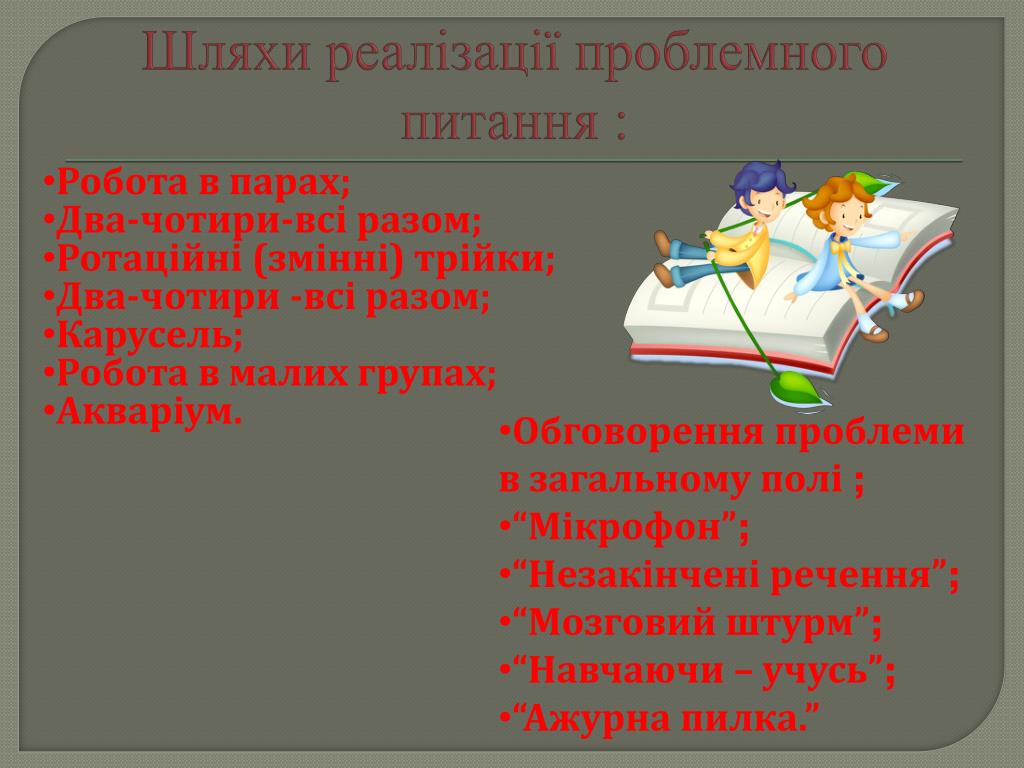 Шляхи реалізації проблемного питання :

•Робота в парах;
•Два-чотири-всі разом;
•Ротаційні (змінні) трійки;
•Два-чотири -всі разом;
•Карусель;
•Робота в малих групах;
•Акваріум.

•Обговорення проблеми в загальному полі ;
•“Мікрофон”;
•“Незакінчені речення”;
•“Мозговий штурм”;
•“Навчаючи – учусь”;
•“Ажурна пилка.”